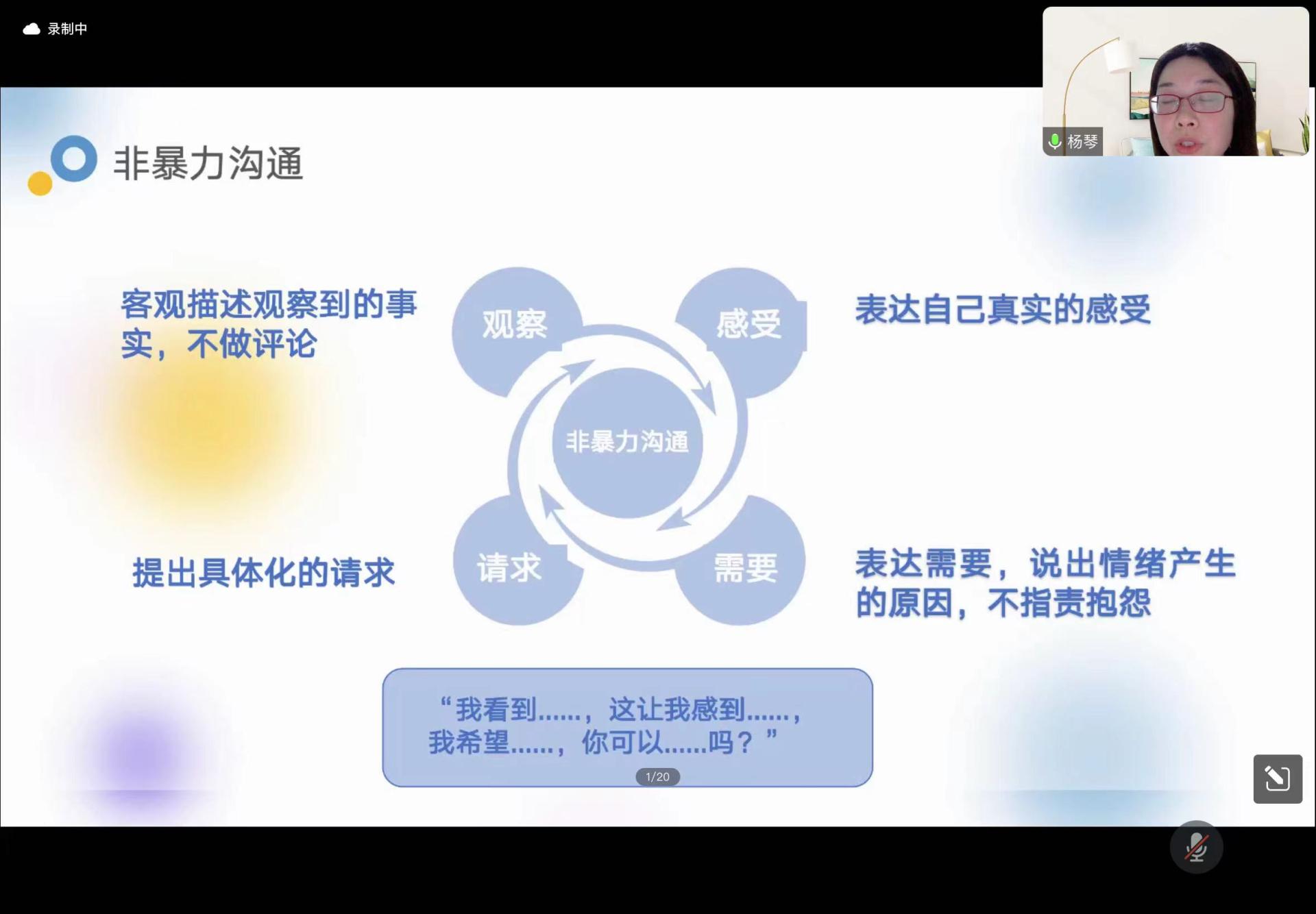 录制中

杨琴

非暴力沟通

客观描述观察到的事实，不做评论

观察

感受

表达自己真实的感受

非暴力沟通

提出具体化的请求

请求

需要

表达需要，说出情绪产生的原因，不指责抱怨

“我看到……，这让我感到……，我希望……，你可以……吗？”

1/20